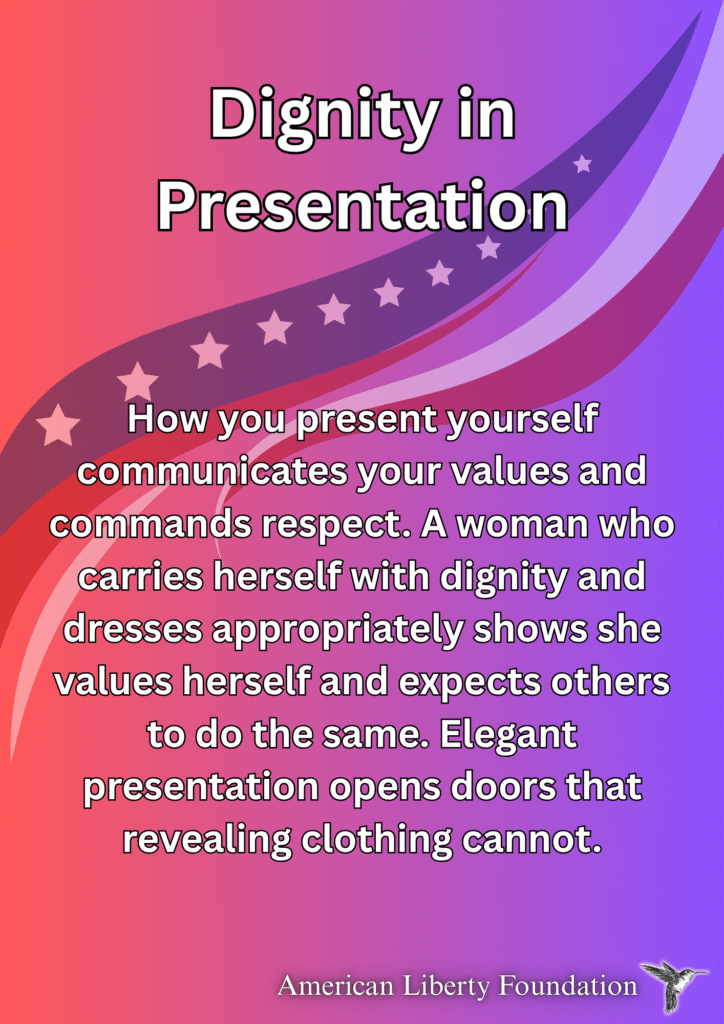 Dignity in Presentation

How you present yourself communicates your values and commands respect. A woman who carries herself with dignity and dresses appropriately shows she values herself and expects others to do the same. Elegant presentation opens doors that revealing clothing cannot.

American Liberty Foundation